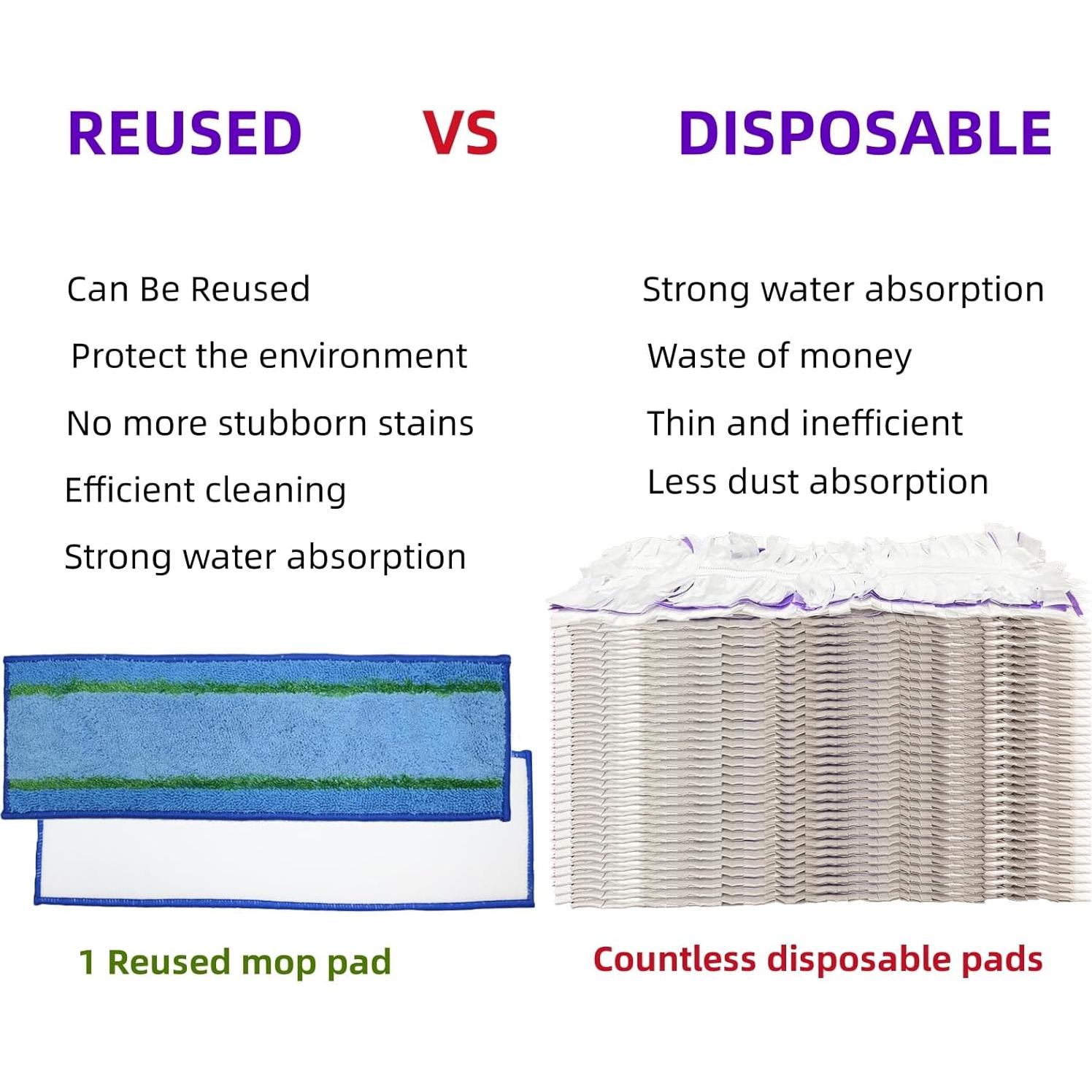 REUSED VS DISPOSABLE

Can Be Reused

Protect the environment

No more stubborn stains

Efficient cleaning

Strong water absorption

1 Reused mop pad

Strong water absorption

Waste of money

Thin and inefficient

Less dust absorption

Countless disposable pads